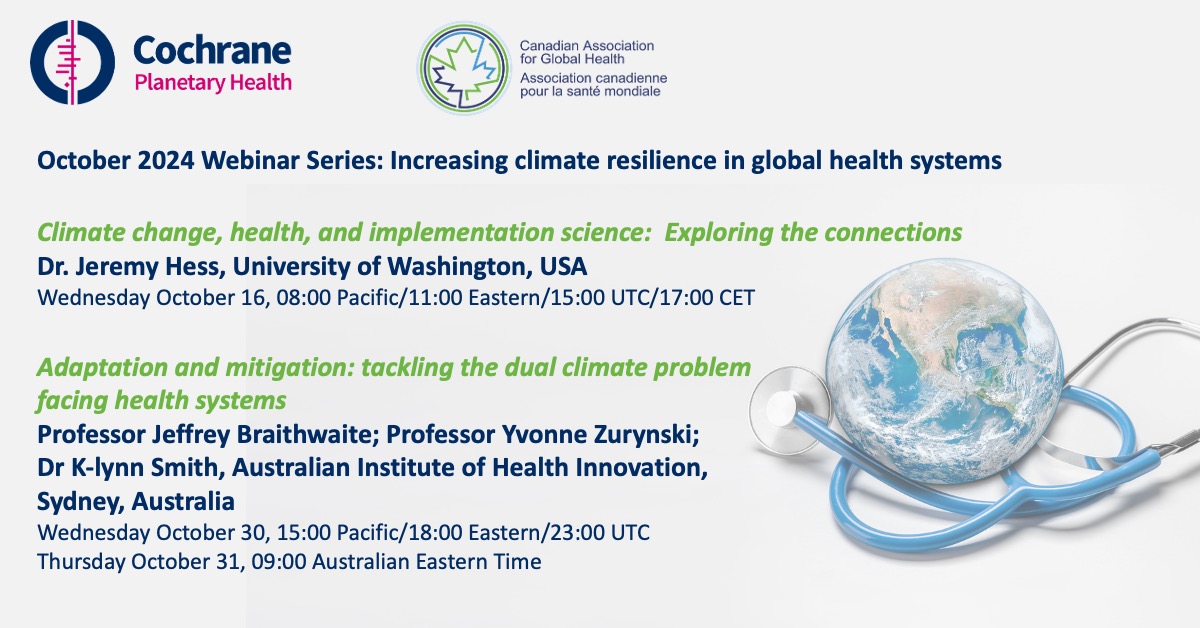 Cochrane
Planetary Health

Canadian Association for Global Health
Association canadienne pour la santé mondiale

October 2024 Webinar Series: Increasing climate resilience in global health systems

Climate change, health, and implementation science:  Exploring the connections
Dr. Jeremy Hess, University of Washington, USA
Wednesday October 16, 08:00 Pacific/11:00 Eastern/15:00 UTC/17:00 CET

Adaptation and mitigation: tackling the dual climate problem facing health systems
Professor Jeffrey Braithwaite; Professor Yvonne Zurynski; Dr K-lynn Smith, Australian Institute of Health Innovation, Sydney, Australia
Wednesday October 30, 15:00 Pacific/18:00 Eastern/23:00 UTC
Thursday October 31, 09:00 Australian Eastern Time